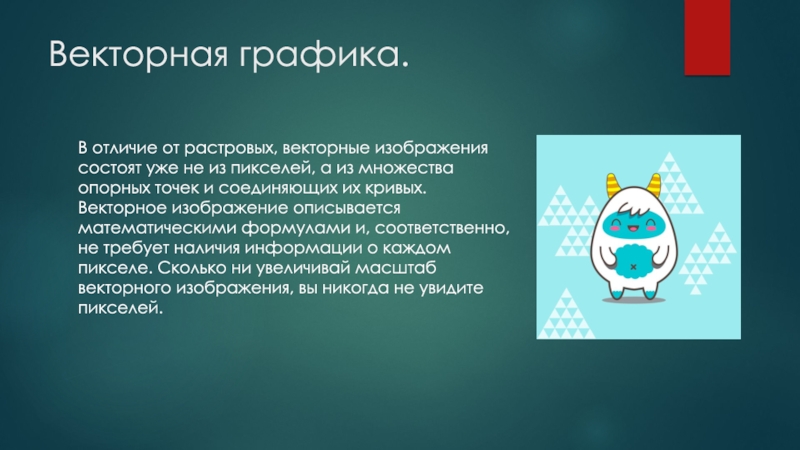 Векторная графика.

В отличие от растровых, векторные изображения состоят уже не из пикселей, а из множества опорных точек и соединяющих их кривых. Векторное изображение описывается математическими формулами и, соответственно, не требует наличия информации о каждом пикселе. Сколько ни увеличивай масштаб векторного изображения, вы никогда не увидите пикселей.